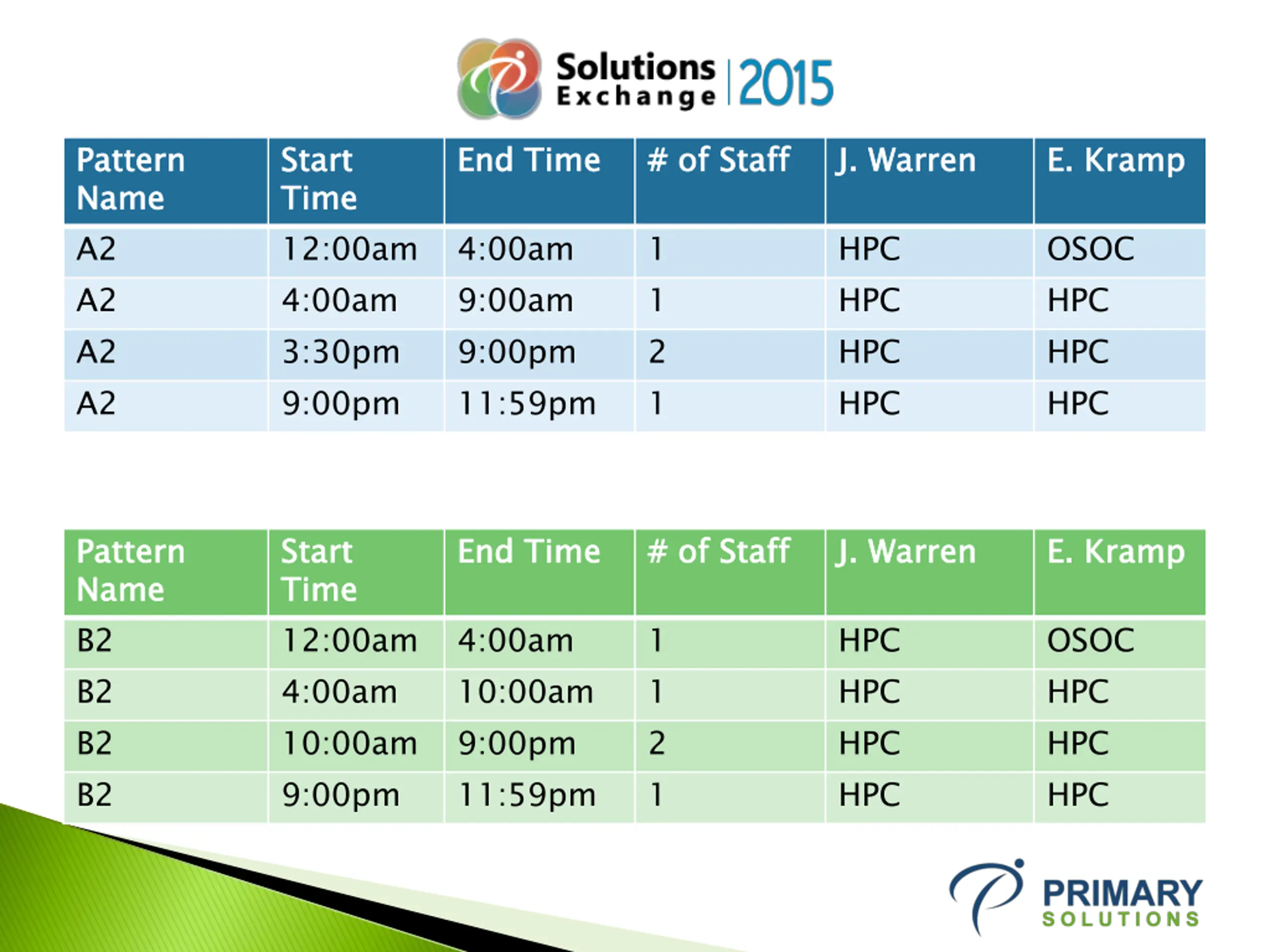 Solutions Exchange | 2015

| Pattern Name | Start Time | End Time | # of Staff | J. Warren | E. Kramp |
|---|---|---|---|---|---|
| A2 | 12:00am | 4:00am | 1 | HPC | OSOC |
| A2 | 4:00am | 9:00am | 1 | HPC | HPC |
| A2 | 3:30pm | 9:00pm | 2 | HPC | HPC |
| A2 | 9:00pm | 11:59pm | 1 | HPC | HPC |

| Pattern Name | Start Time | End Time | # of Staff | J. Warren | E. Kramp |
|---|---|---|---|---|---|
| B2 | 12:00am | 4:00am | 1 | HPC | OSOC |
| B2 | 4:00am | 10:00am | 1 | HPC | HPC |
| B2 | 10:00am | 9:00pm | 2 | HPC | HPC |
| B2 | 9:00pm | 11:59pm | 1 | HPC | HPC |

PRIMARY SOLUTIONS